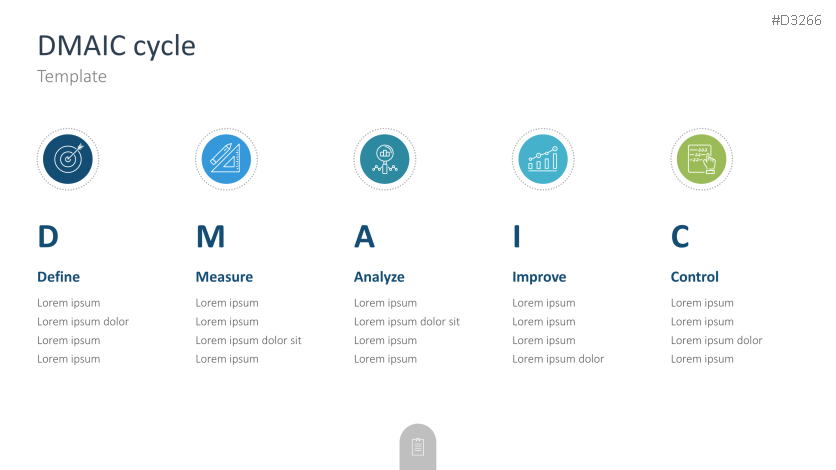 #D3266

DMAIC cycle

Template

D

Define

Lorem ipsum
Lorem ipsum dolor
Lorem ipsum
Lorem ipsum

M

Measure

Lorem ipsum
Lorem ipsum
Lorem ipsum dolor sit
Lorem ipsum

A

Analyze

Lorem ipsum
Lorem ipsum dolor sit
Lorem ipsum
Lorem ipsum

I

Improve

Lorem ipsum
Lorem ipsum
Lorem ipsum
Lorem ipsum dolor

C

Control

Lorem ipsum
Lorem ipsum
Lorem ipsum dolor
Lorem ipsum